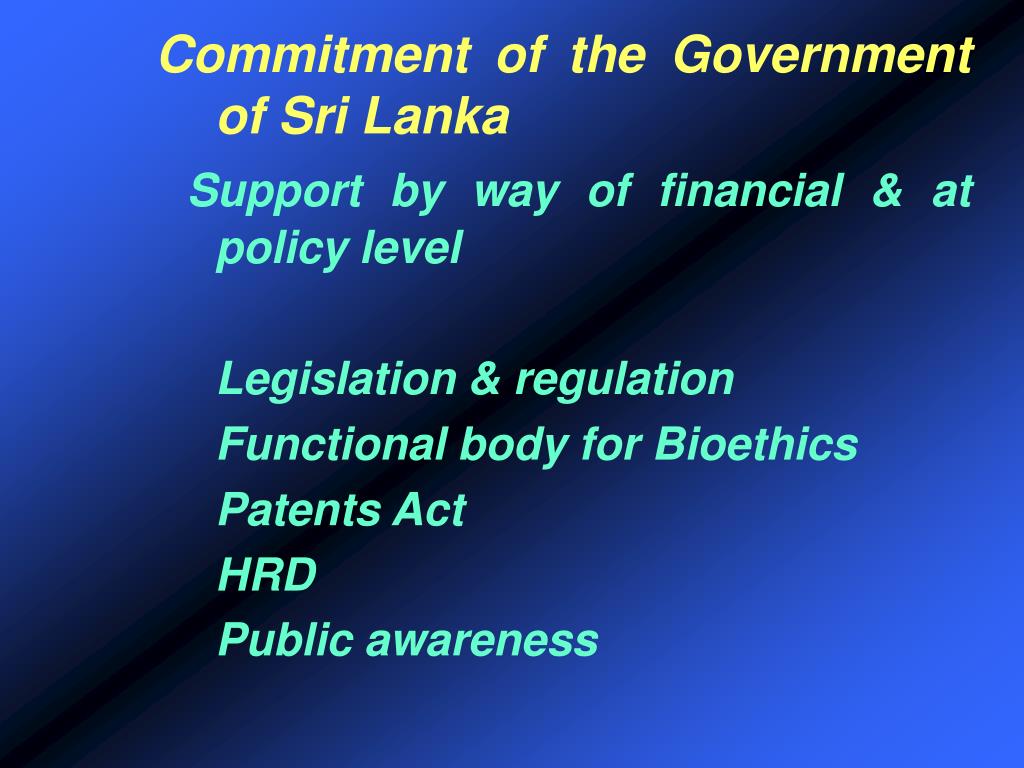 Commitment of the Government of Sri Lanka

Support by way of financial & at policy level

Legislation & regulation
Functional body for Bioethics
Patents Act
HRD
Public awareness